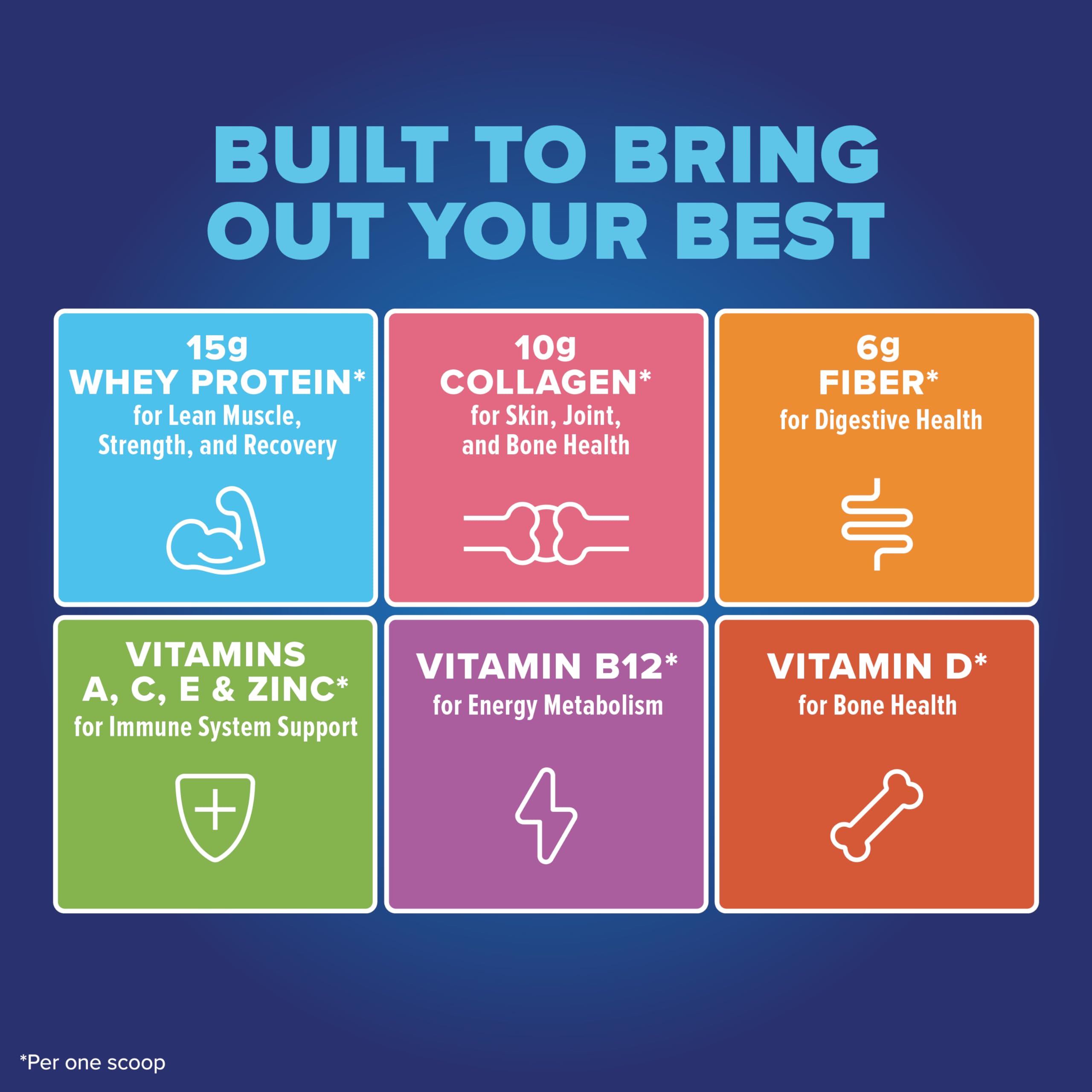 BUILT TO BRING OUT YOUR BEST

15g
WHEY PROTEIN*
for Lean Muscle, Strength, and Recovery

10g
COLLAGEN*
for Skin, Joint, and Bone Health

6g
FIBER*
for Digestive Health

VITAMINS
A, C, E & ZINC*
for Immune System Support

VITAMIN B12*
for Energy Metabolism

VITAMIN D*
for Bone Health

*Per one scoop